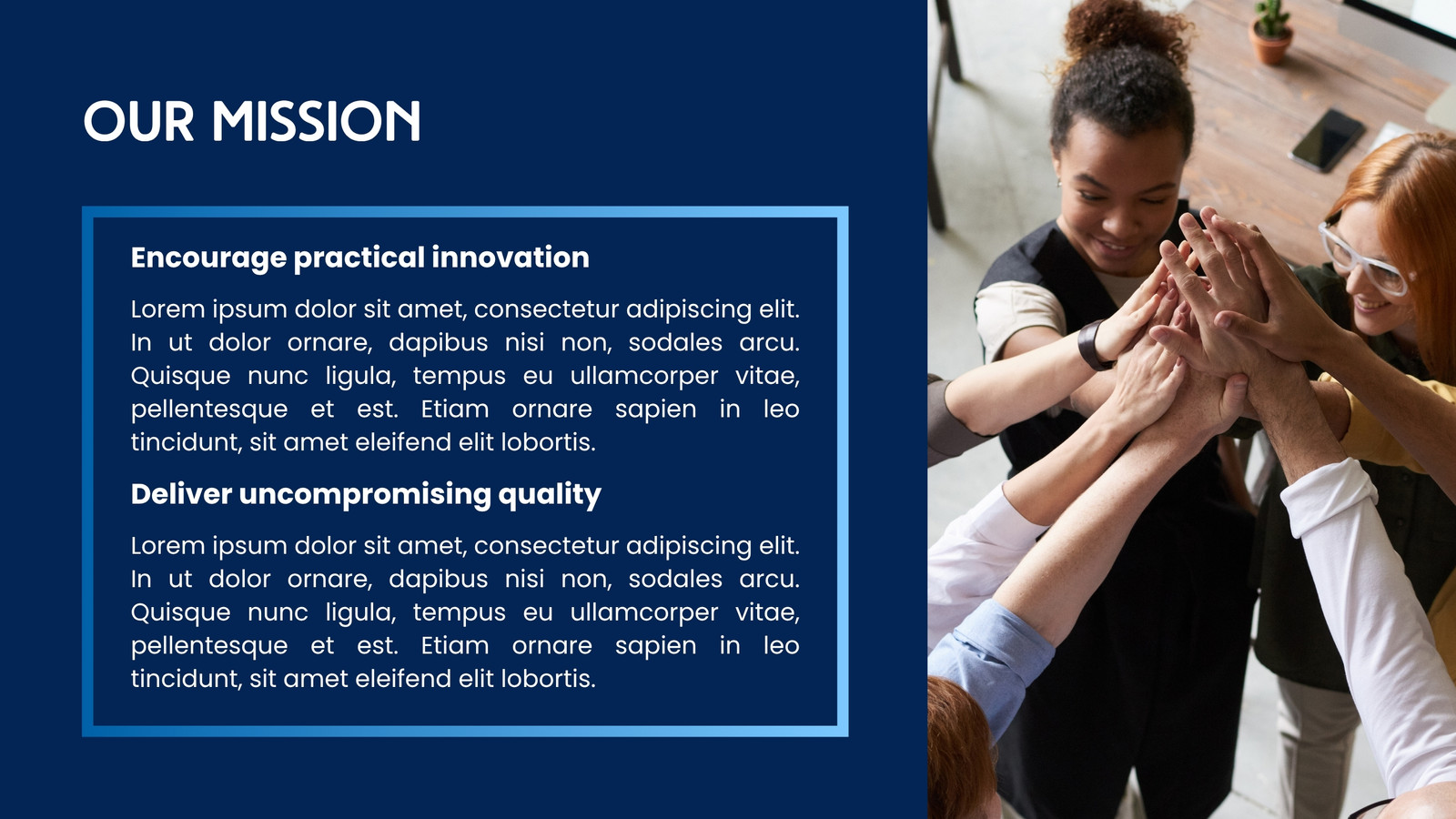 OUR MISSION

Encourage practical innovation

Lorem ipsum dolor sit amet, consectetur adipiscing elit. In ut dolor ornare, dapibus nisi non, sodales arcu. Quisque nunc ligula, tempus eu ullamcorper vitae, pellentesque et est. Etiam ornare sapien in leo tincidunt, sit amet eleifend elit lobortis.

Deliver uncompromising quality

Lorem ipsum dolor sit amet, consectetur adipiscing elit. In ut dolor ornare, dapibus nisi non, sodales arcu. Quisque nunc ligula, tempus eu ullamcorper vitae, pellentesque et est. Etiam ornare sapien in leo tincidunt, sit amet eleifend elit lobortis.